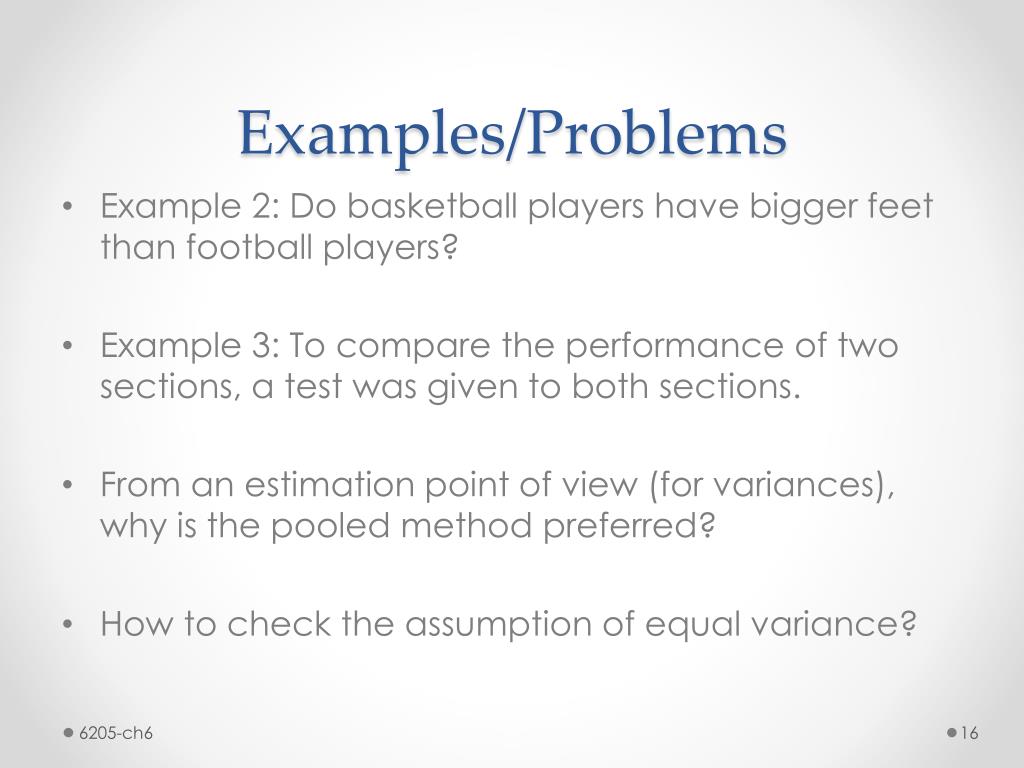 Examples/Problems

• Example 2: Do basketball players have bigger feet than football players?

• Example 3: To compare the performance of two sections, a test was given to both sections.

• From an estimation point of view (for variances), why is the pooled method preferred?

• How to check the assumption of equal variance?

6205-ch6

16